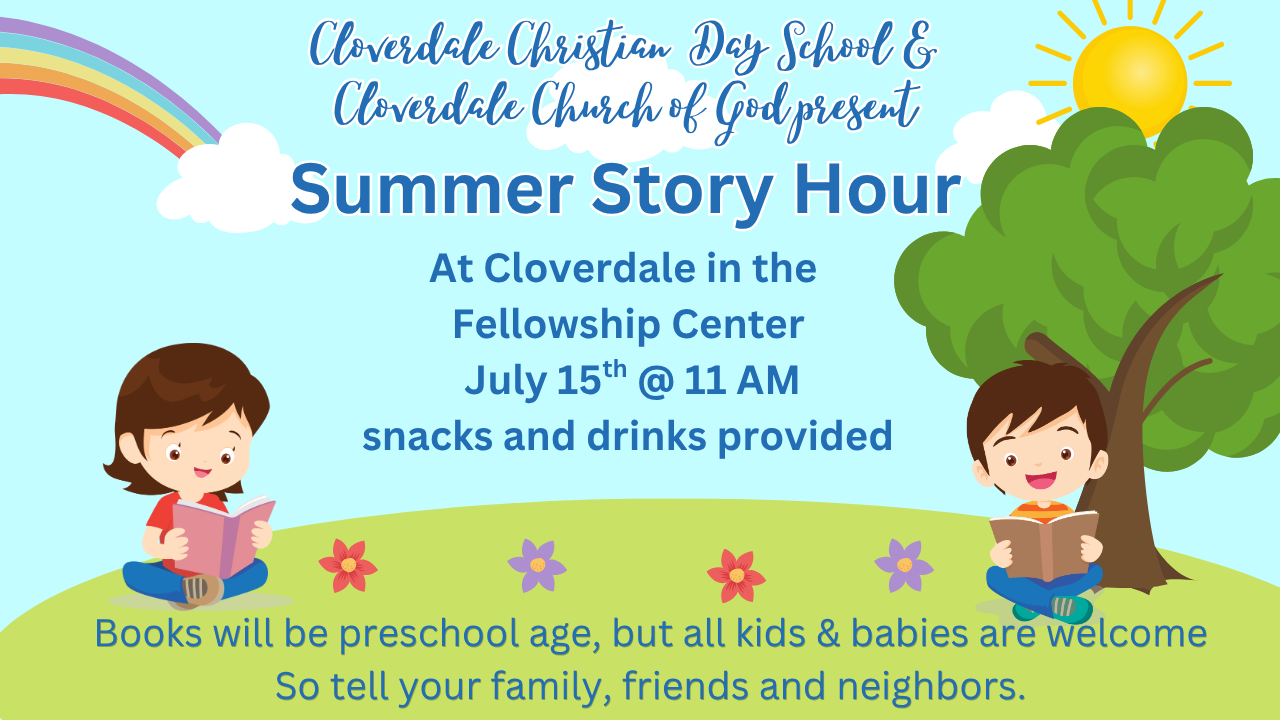 Cloverdale Christian Day School & Cloverdale Church of God present

Summer Story Hour

At Cloverdale in the Fellowship Center
July 15$^{th}$ @ 11 AM
snacks and drinks provided

Books will be preschool age, but all kids & babies are welcome
So tell your family, friends and neighbors.